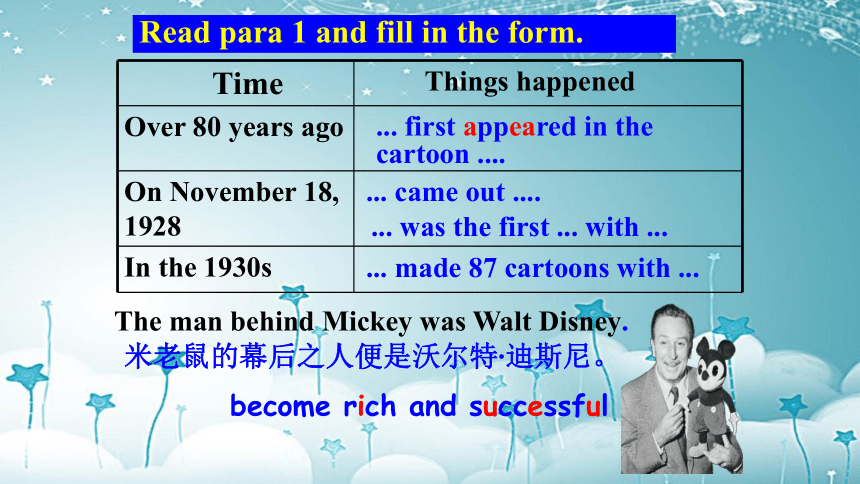 Read para 1 and fill in the form.

| Time | Things happened |
|---|---|
| Over 80 years ago | ... first appeared in the cartoon .... |
| On November 18, 1928 | ... came out .... ... was the first ... with ... |
| In the 1930s | ... made 87 cartoons with ... |

The man behind Mickey was Walt Disney.
米老鼠的幕后之人便是沃尔特·迪斯尼。

become rich and successful